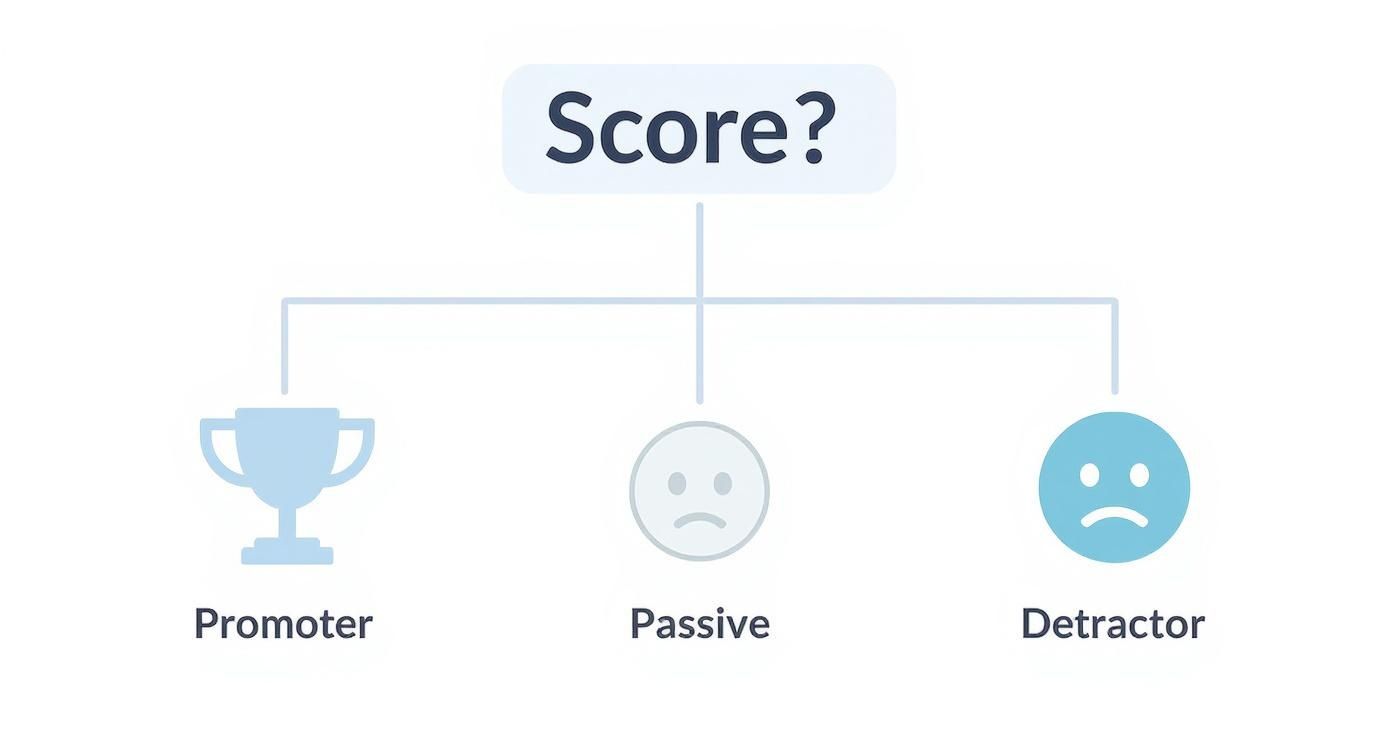 Score?

Promoter

Passive

Detractor